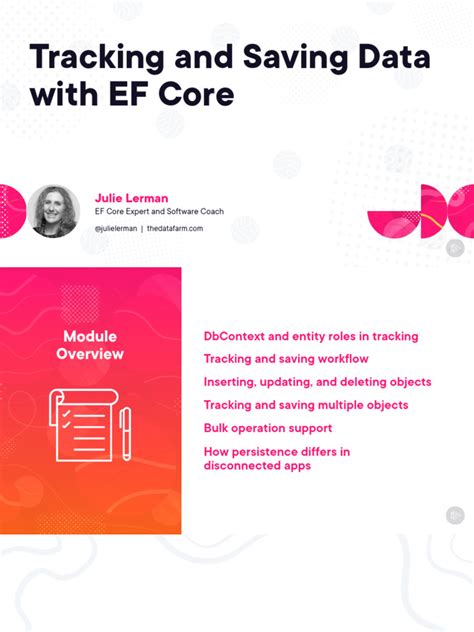 Tracking and Saving Data with EF Core

Julie Lerman
EF Core Expert and Software Coach
@julielerman | thedatafarm.com

Module Overview

DbContext and entity roles in tracking
Tracking and saving workflow
Inserting, updating, and deleting objects
Tracking and saving multiple objects
Bulk operation support
How persistence differs in disconnected apps